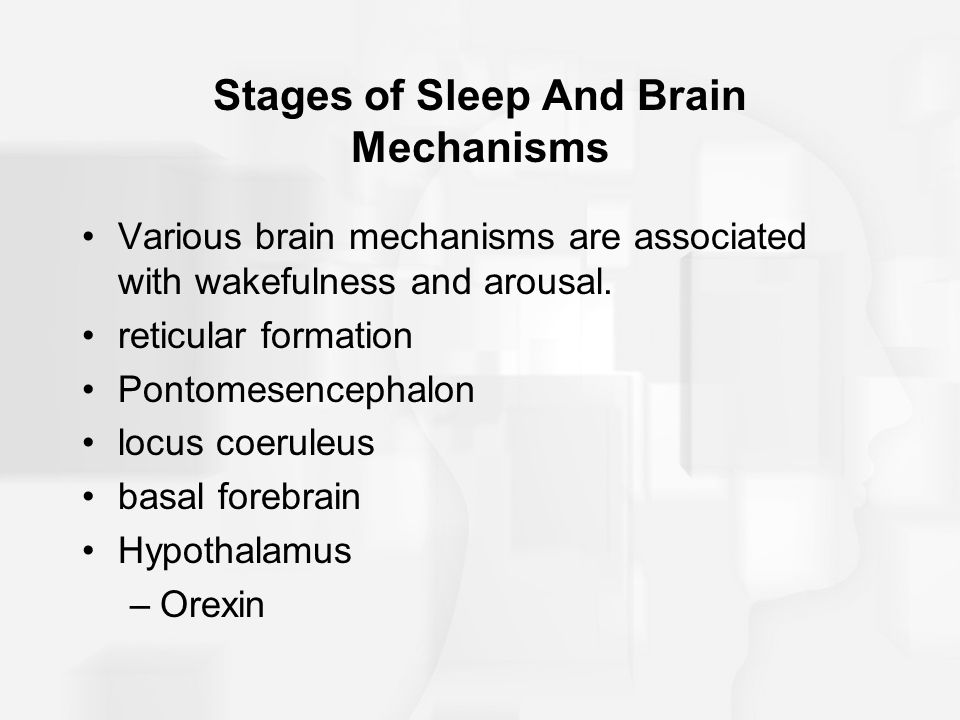 Stages of Sleep And Brain Mechanisms

• Various brain mechanisms are associated with wakefulness and arousal.
• reticular formation
• Pontomesencephalon
• locus coeruleus
• basal forebrain
• Hypothalamus
– Orexin